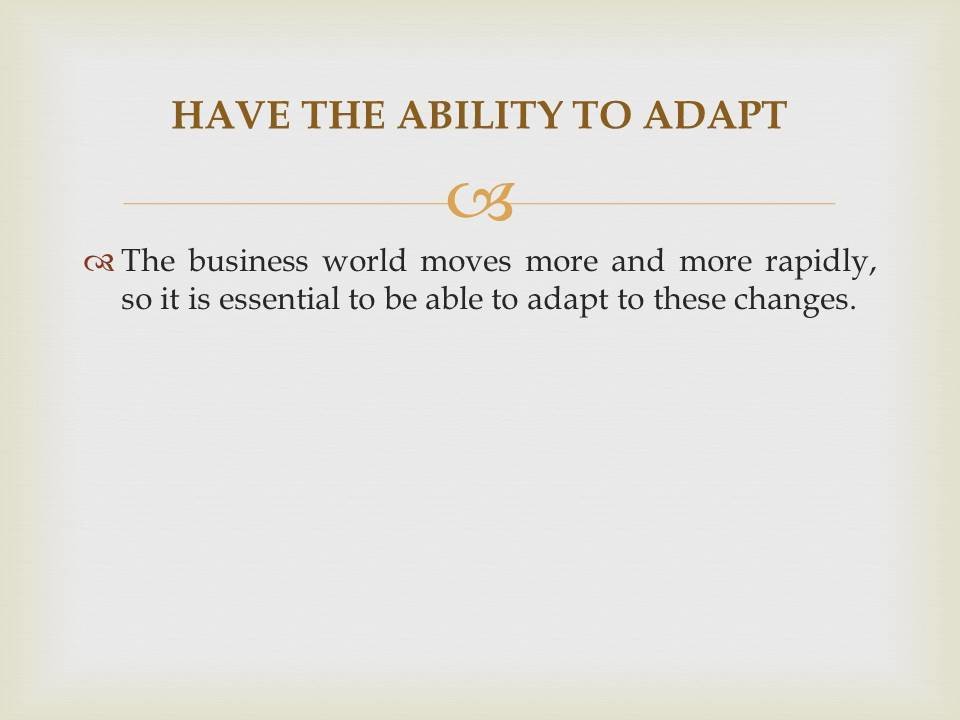 HAVE THE ABILITY TO ADAPT

The business world moves more and more rapidly, so it is essential to be able to adapt to these changes.